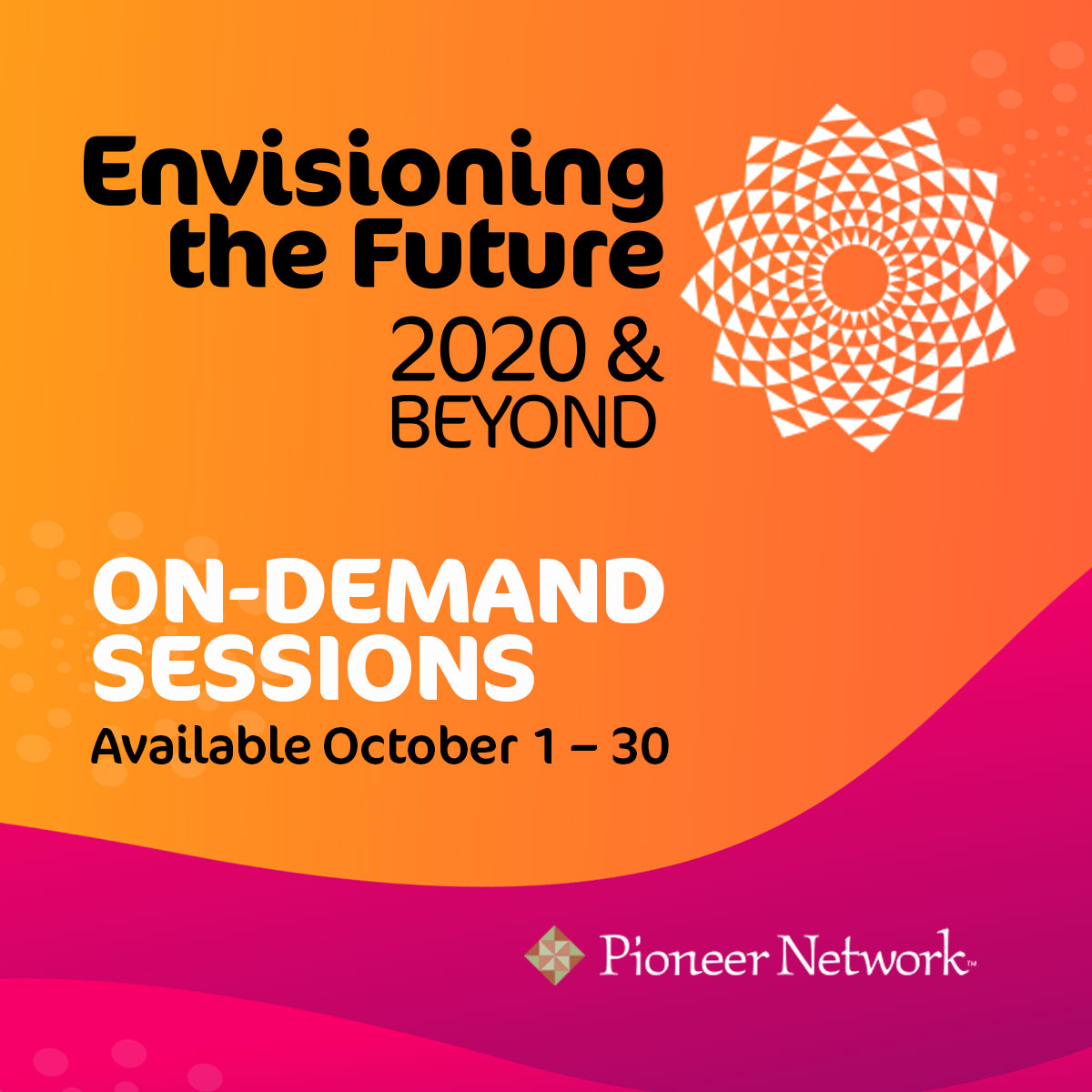 Envisioning the Future
2020 & BEYOND

ON-DEMAND SESSIONS
Available October 1 – 30

Pioneer Network™